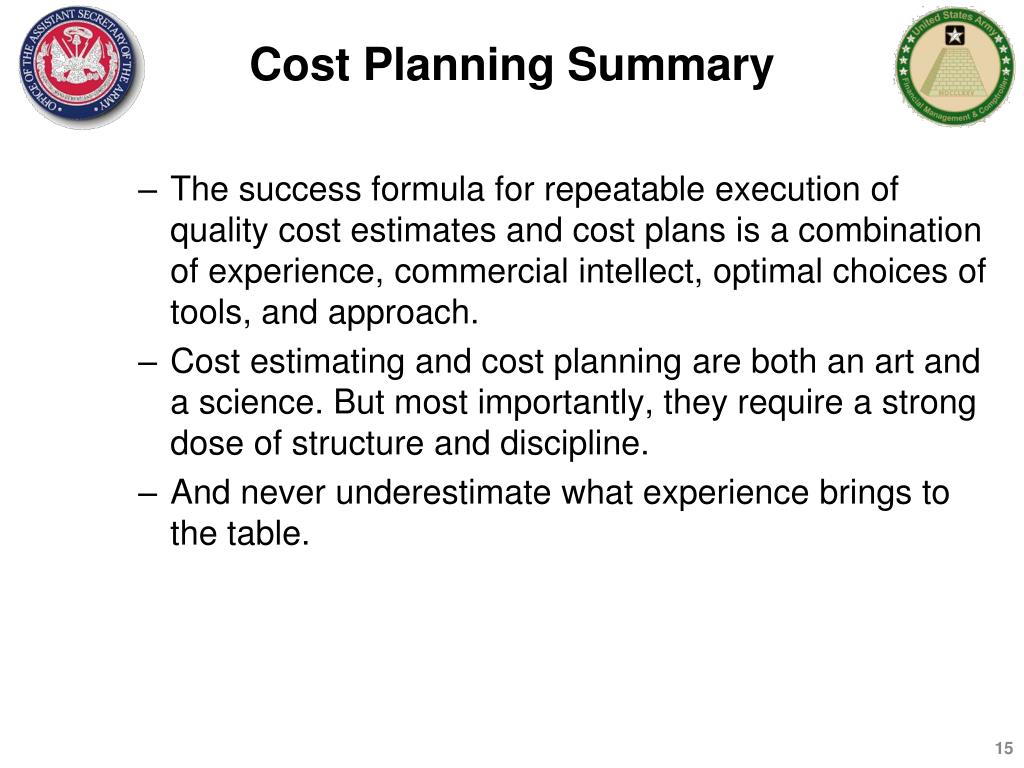 OFFICE OF THE ASSISTANT SECRETARY OF THE ARMY

Cost Planning Summary

United States Army
Financial Management & Comptroller

– The success formula for repeatable execution of quality cost estimates and cost plans is a combination of experience, commercial intellect, optimal choices of tools, and approach.
– Cost estimating and cost planning are both an art and a science. But most importantly, they require a strong dose of structure and discipline.
– And never underestimate what experience brings to the table.

15